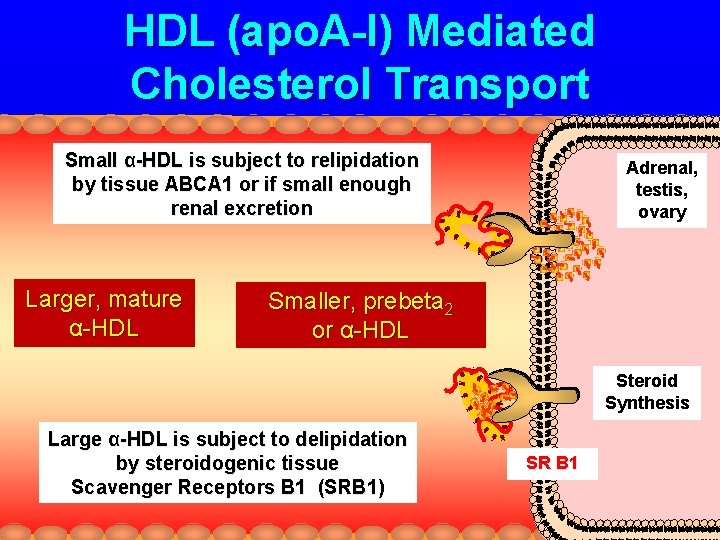 HDL (apoA-I) Mediated Cholesterol Transport

Small α-HDL is subject to relipidation by tissue ABCA1 or if small enough renal excretion

Adrenal, testis, ovary

Larger, mature α-HDL

Smaller, prebeta$_2$ or α-HDL

Steroid Synthesis

Large α-HDL is subject to delipidation by steroidogenic tissue Scavenger Receptors B1 (SRB1)

SR B1